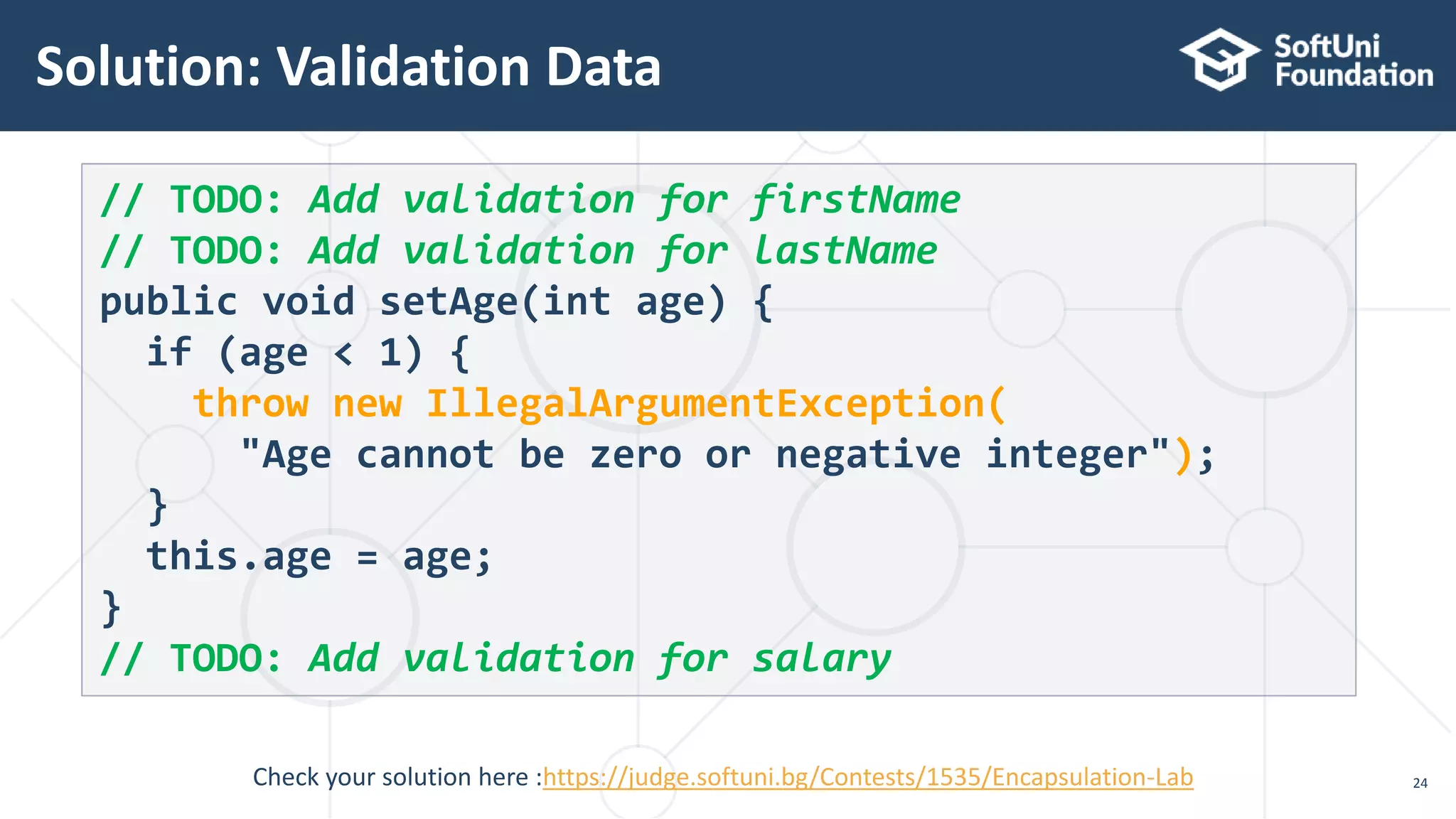 Solution: Validation Data

SoftUni Foundation

// TODO: Add validation for firstName
// TODO: Add validation for lastName
public void setAge(int age) {
  if (age < 1) {
    throw new IllegalArgumentException(
      "Age cannot be zero or negative integer");
  }
  this.age = age;
}
// TODO: Add validation for salary

Check your solution here :https://judge.softuni.bg/Contests/1535/Encapsulation-Lab

24